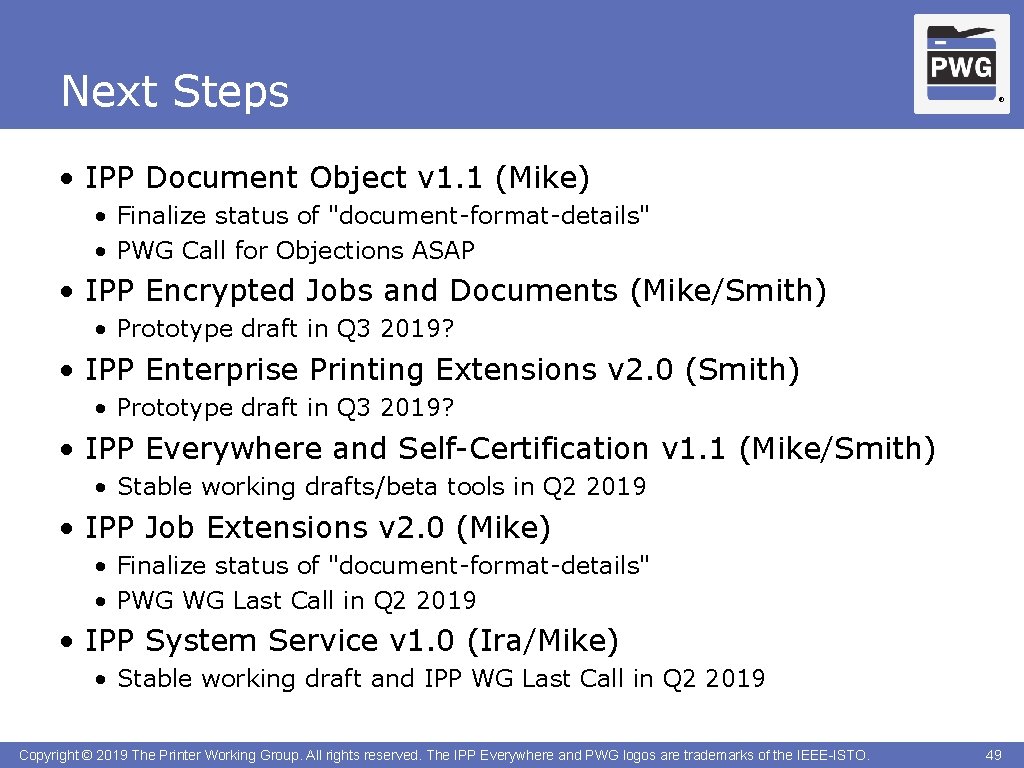 Next Steps

PWG ®

• IPP Document Object v1.1 (Mike)
• Finalize status of "document-format-details"
• PWG Call for Objections ASAP

• IPP Encrypted Jobs and Documents (Mike/Smith)
• Prototype draft in Q3 2019?

• IPP Enterprise Printing Extensions v2.0 (Smith)
• Prototype draft in Q3 2019?

• IPP Everywhere and Self-Certification v1.1 (Mike/Smith)
• Stable working drafts/beta tools in Q2 2019

• IPP Job Extensions v2.0 (Mike)
• Finalize status of "document-format-details"
• PWG WG Last Call in Q2 2019

• IPP System Service v1.0 (Ira/Mike)
• Stable working draft and IPP WG Last Call in Q2 2019

Copyright © 2019 The Printer Working Group. All rights reserved. The IPP Everywhere and PWG logos are trademarks of the IEEE-ISTO.

49